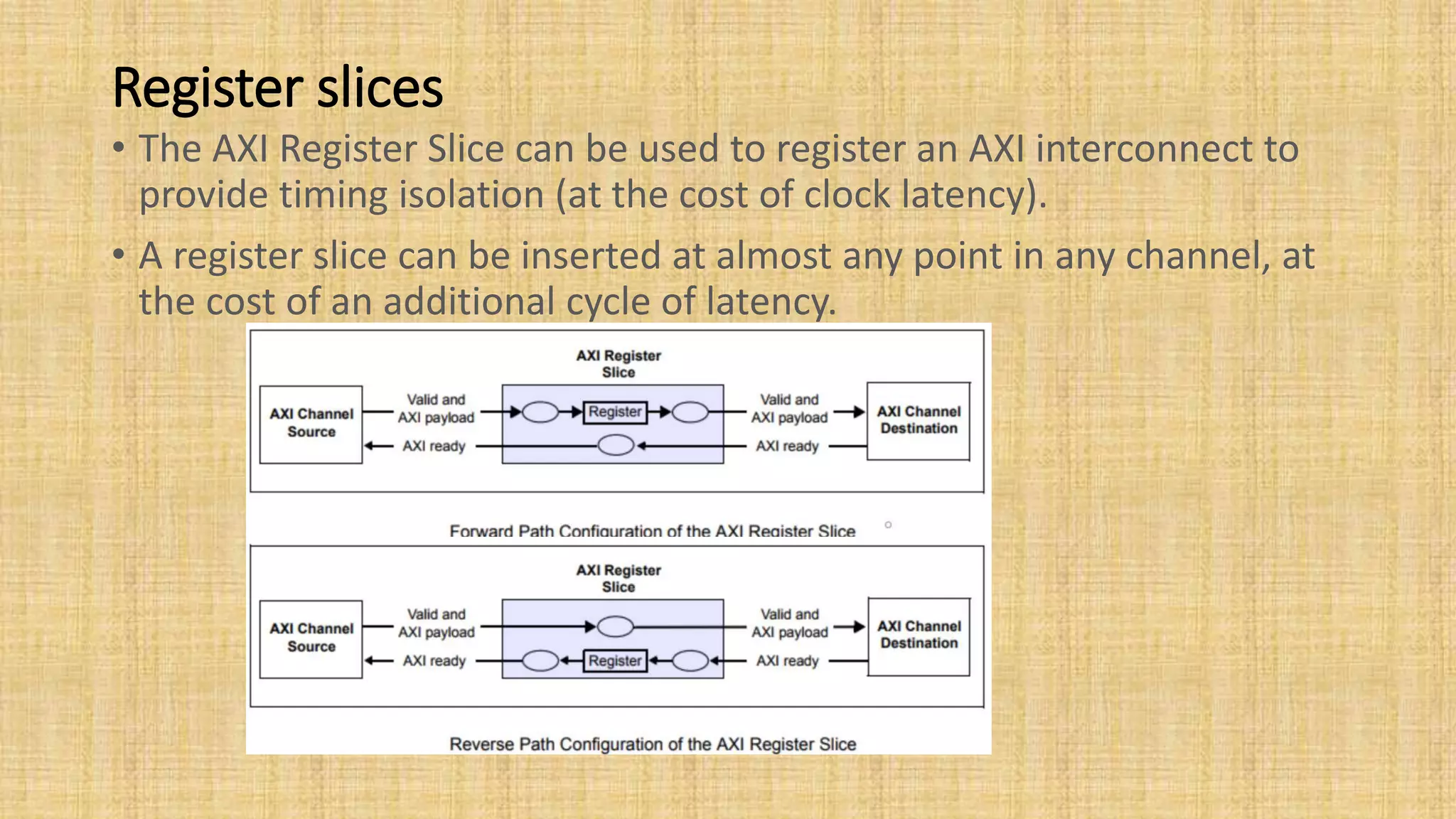 Register slices

• The AXI Register Slice can be used to register an AXI interconnect to provide timing isolation (at the cost of clock latency).

• A register slice can be inserted at almost any point in any channel, at the cost of an additional cycle of latency.

AXI Register Slice

AXI Channel Source

Valid and AXI payload

AXI ready

Register

Valid and AXI payload

AXI ready

AXI Channel Destination

Forward Path Configuration of the AXI Register Slice

AXI Register Slice

AXI Channel Source

Valid and AXI payload

AXI ready

Register

Valid and AXI payload

AXI ready

AXI Channel Destination

Reverse Path Configuration of the AXI Register Slice